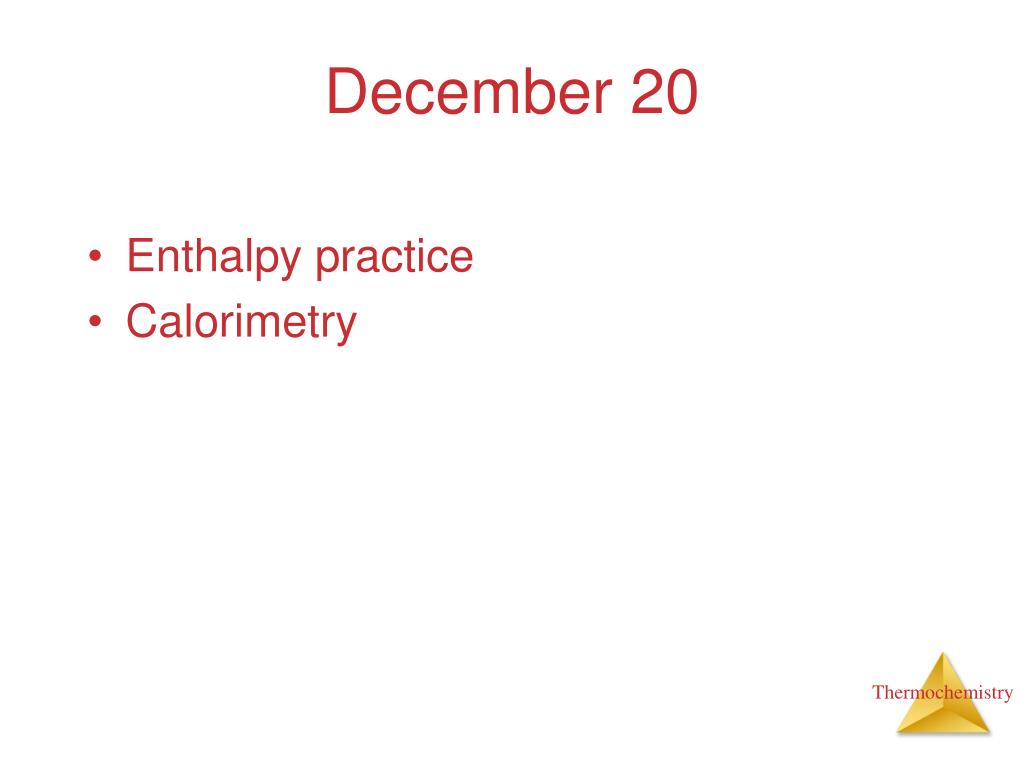 December 20

• Enthalpy practice
• Calorimetry

Thermochemistry